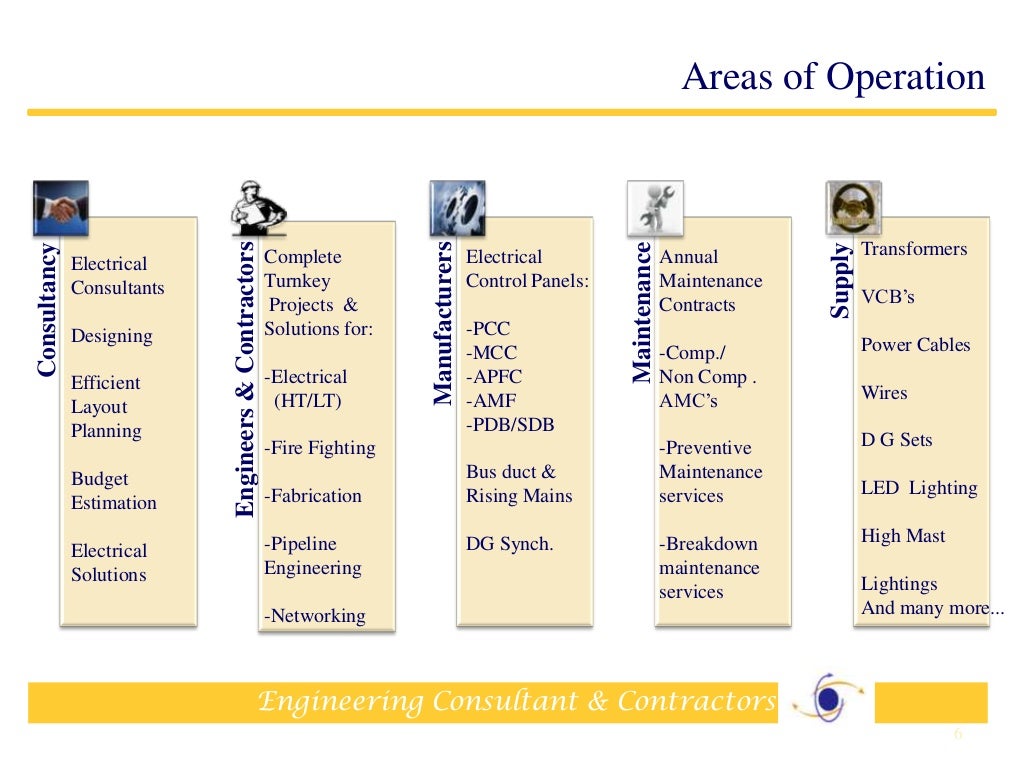 Areas of Operation

Consultancy

Electrical Consultants

Designing

Efficient Layout Planning

Budget Estimation

Electrical Solutions

Engineers & Contractors

Complete Turnkey Projects & Solutions for:

-Electrical (HT/LT)

-Fire Fighting

-Fabrication

-Pipeline Engineering

-Networking

Manufacturers

Electrical Control Panels:

-PCC
-MCC
-APFC
-AMF
-PDB/SDB

Bus duct & Rising Mains

DG Synch.

Maintenance

Annual Maintenance Contracts

-Comp./ Non Comp . AMC's

-Preventive Maintenance services

-Breakdown maintenance services

Supply

Transformers

VCB's

Power Cables

Wires

D G Sets

LED Lighting

High Mast

Lightings
And many more...

Engineering Consultant & Contractors

6